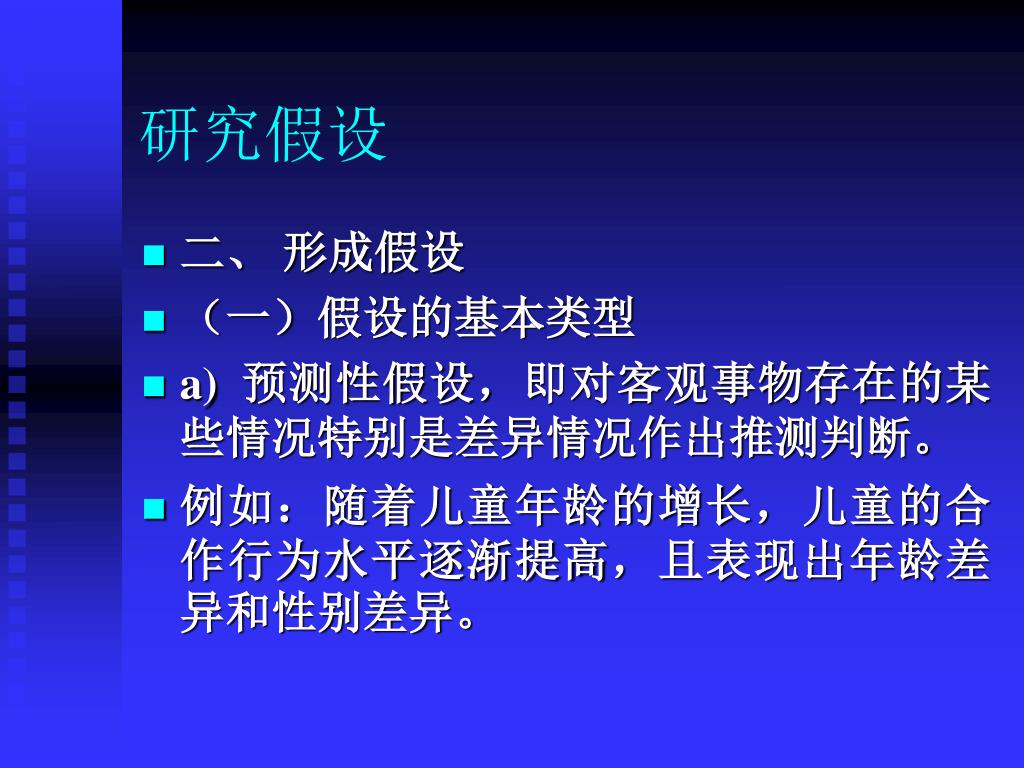 研究假设

二、 形成假设

（一）假设的基本类型

a) 预测性假设，即对客观事物存在的某些情况特别是差异情况作出推测判断。

例如：随着儿童年龄的增长，儿童的合作行为水平逐渐提高，且表现出年龄差异和性别差异。